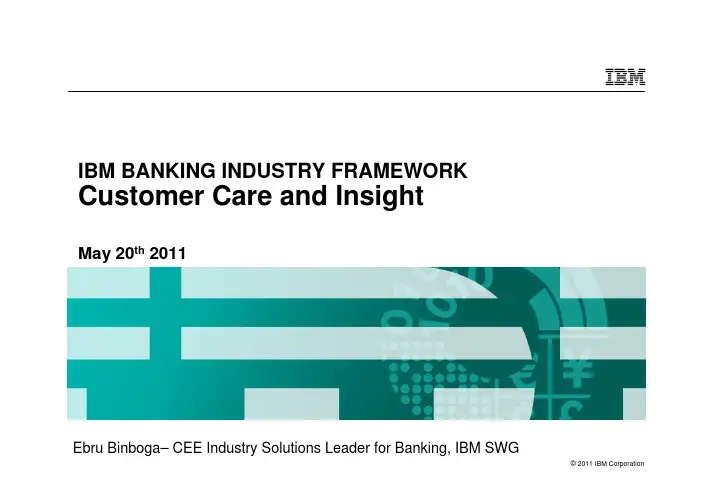 IBM

IBM BANKING INDUSTRY FRAMEWORK
Customer Care and Insight

May 20$^{th}$ 2011

Ebru Binboga– CEE Industry Solutions Leader for Banking, IBM SWG

© 2011 IBM Corporation